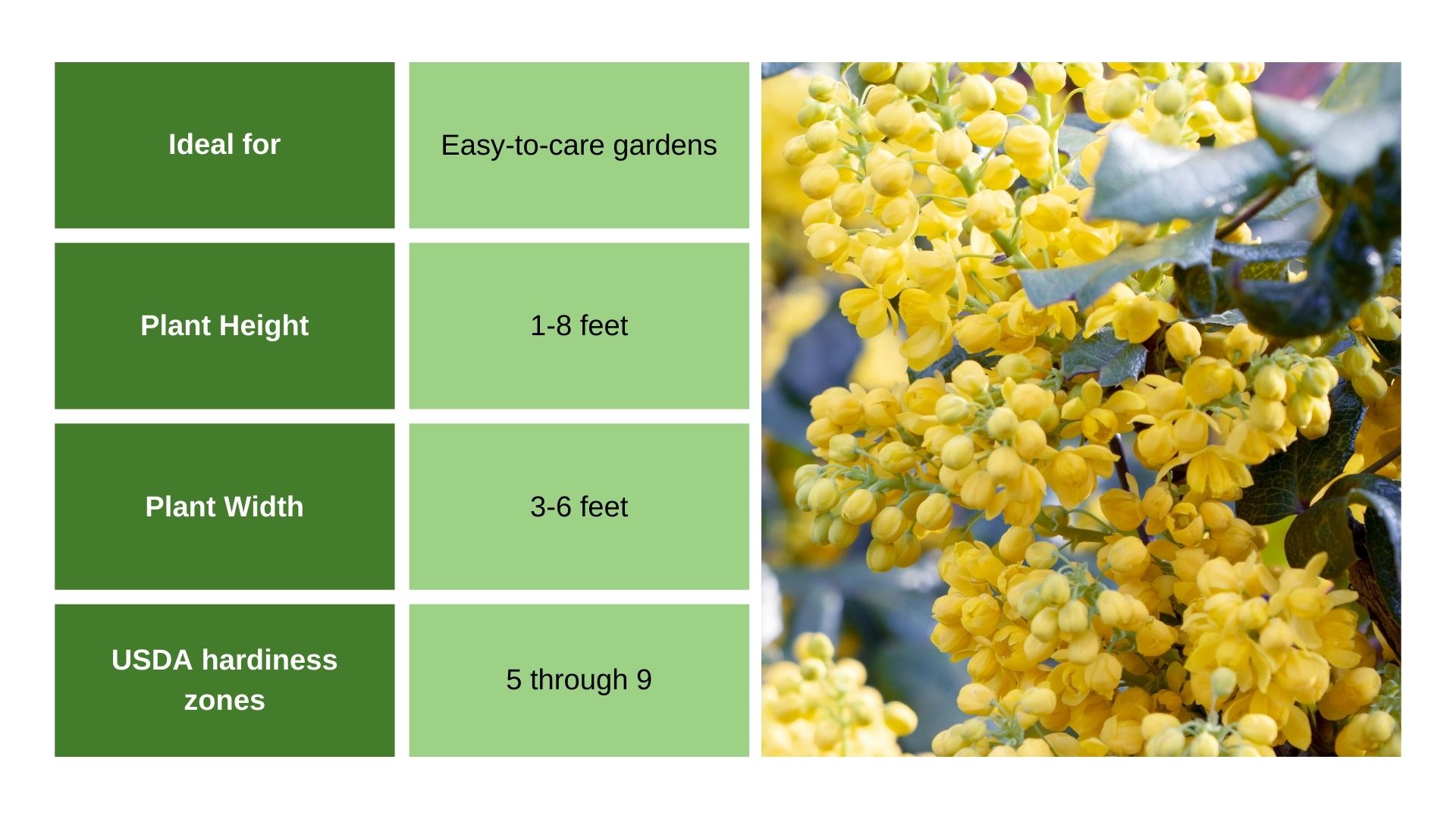 | Ideal for | Easy-to-care gardens |
|---|---|
| Plant Height | 1-8 feet |
| Plant Width | 3-6 feet |
| USDA hardiness zones | 5 through 9 |